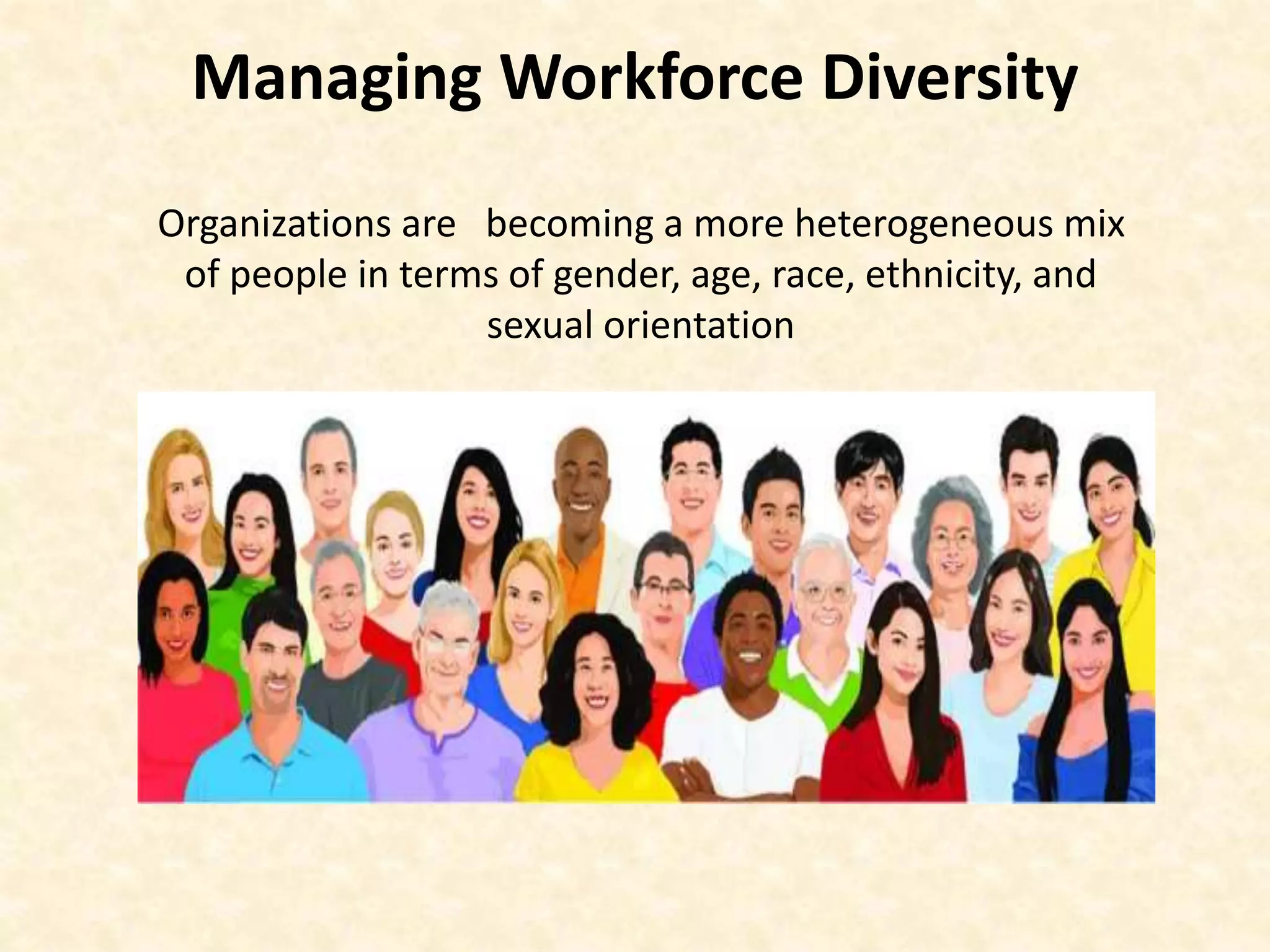 Managing Workforce Diversity

Organizations are becoming a more heterogeneous mix of people in terms of gender, age, race, ethnicity, and sexual orientation